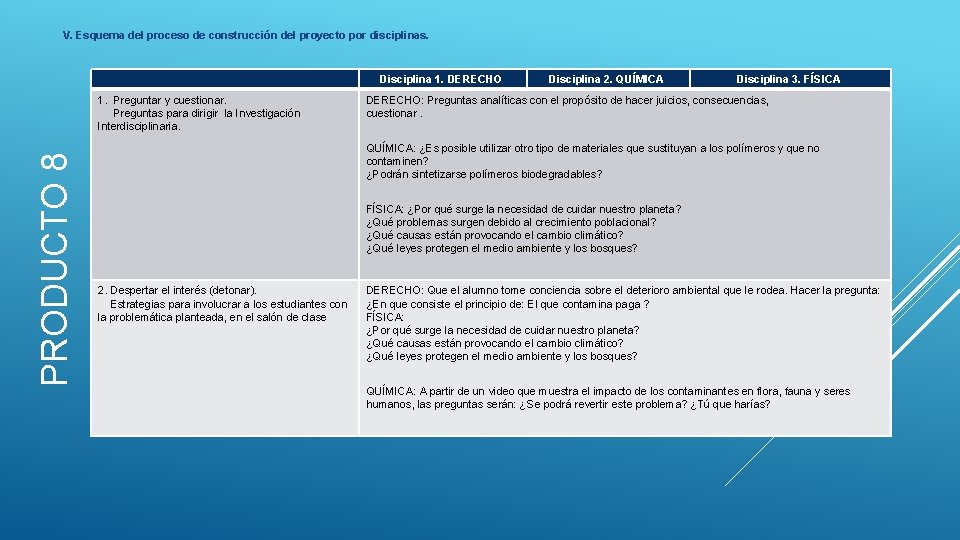 V. Esquema del proceso de construcción del proyecto por disciplinas.

PRODUCTO 8

| | Disciplina 1. DERECHO | Disciplina 2. QUÍMICA | Disciplina 3. FÍSICA |
|---|---|---|---|
| 1 . Preguntar y cuestionar. Preguntas para dirigir la Investigación Interdisciplinaria. | DERECHO: Preguntas analíticas con el propósito de hacer juicios, consecuencias, cuestionar . QUÍMICA: ¿Es posible utilizar otro tipo de materiales que sustituyan a los polímeros y que no contaminen? ¿Podrán sintetizarse polímeros biodegradables? FÍSICA: ¿Por qué surge la necesidad de cuidar nuestro planeta? ¿Qué problemas surgen debido al crecimiento poblacional? ¿Qué causas están provocando el cambio climático? ¿Qué leyes protegen el medio ambiente y los bosques? | | |
| 2. Despertar el interés (detonar). Estrategias para involucrar a los estudiantes con la problemática planteada, en el salón de clase | DERECHO: Que el alumno tome conciencia sobre el deterioro ambiental que le rodea. Hacer la pregunta: ¿En que consiste el principio de: El que contamina paga ? FÍSICA: ¿Por qué surge la necesidad de cuidar nuestro planeta? ¿Qué causas están provocando el cambio climático? ¿Qué leyes protegen el medio ambiente y los bosques? QUÍMICA: A partir de un video que muestra el impacto de los contaminantes en flora, fauna y seres humanos, las preguntas serán: ¿Se podrá revertir este problema? ¿Tú que harías? | | |